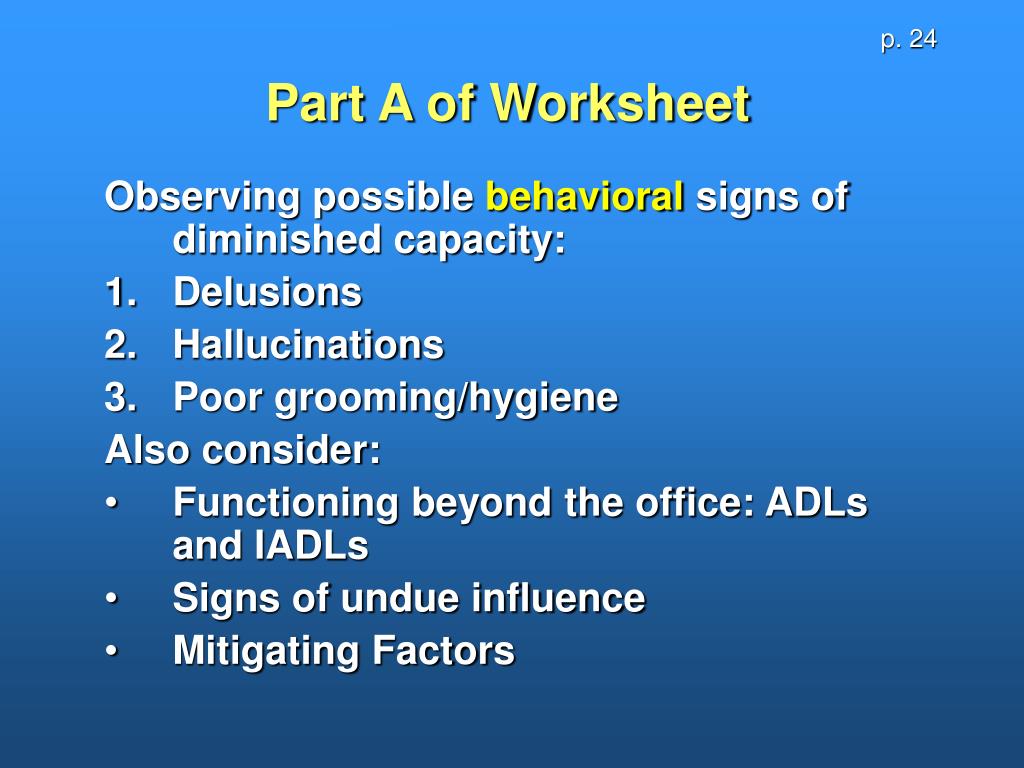 p. 24

Part A of Worksheet

Observing possible behavioral signs of diminished capacity:
1. Delusions
2. Hallucinations
3. Poor grooming/hygiene
Also consider:
• Functioning beyond the office: ADLs and IADLs
• Signs of undue influence
• Mitigating Factors